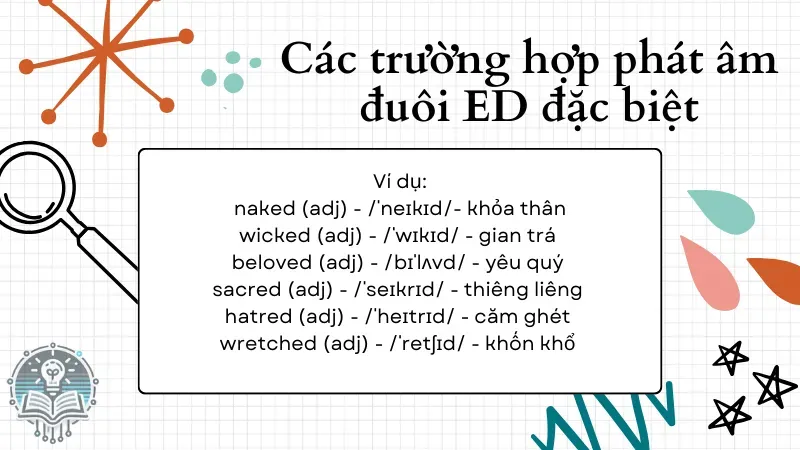 Các trường hợp phát âm đuôi ED đặc biệt

Ví dụ:
naked (adj) - /ˈneɪkɪd/- khỏa thân
wicked (adj) - /ˈwɪkɪd/ - gian trá
beloved (adj) - /bɪˈlʌvd/ - yêu quý
sacred (adj) - /ˈseɪkrɪd/ - thiêng liêng
hatred (adj) - /ˈheɪtrɪd/ - căm ghét
wretched (adj) - /ˈretʃɪd/ - khốn khổ